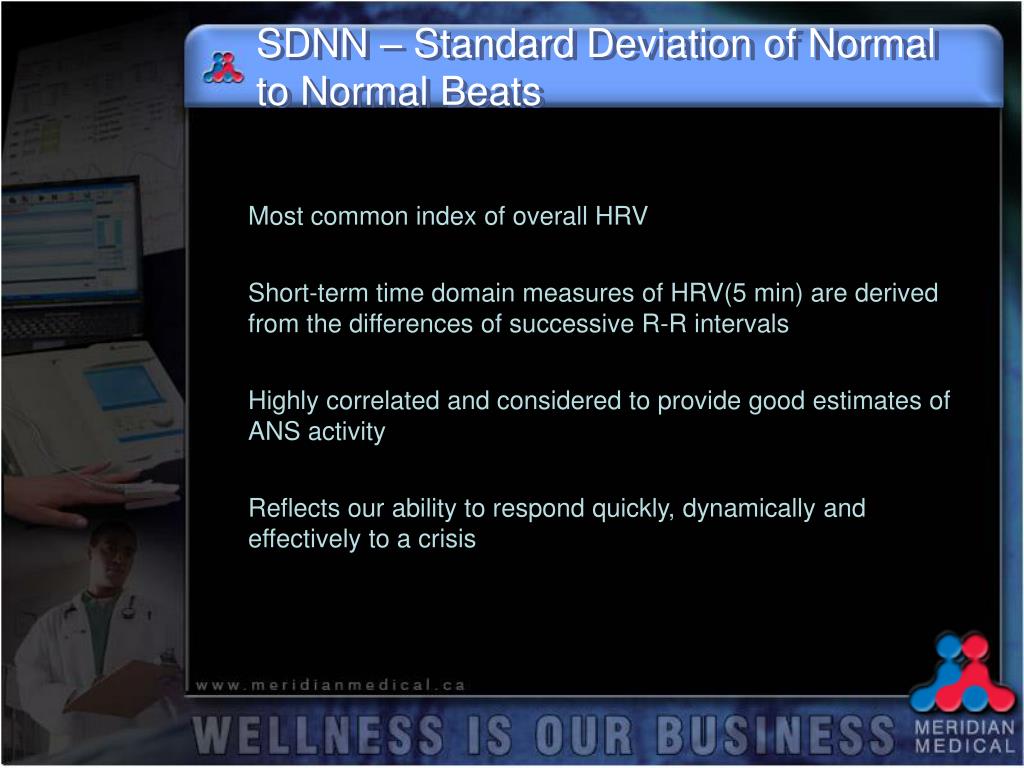 SDNN – Standard Deviation of Normal to Normal Beats

Most common index of overall HRV

Short-term time domain measures of HRV(5 min) are derived from the differences of successive R-R intervals

Highly correlated and considered to provide good estimates of ANS activity

Reflects our ability to respond quickly, dynamically and effectively to a crisis

www.meridianmedical.ca

WELLNESS IS OUR BUSINESS

MERIDIAN MEDICAL